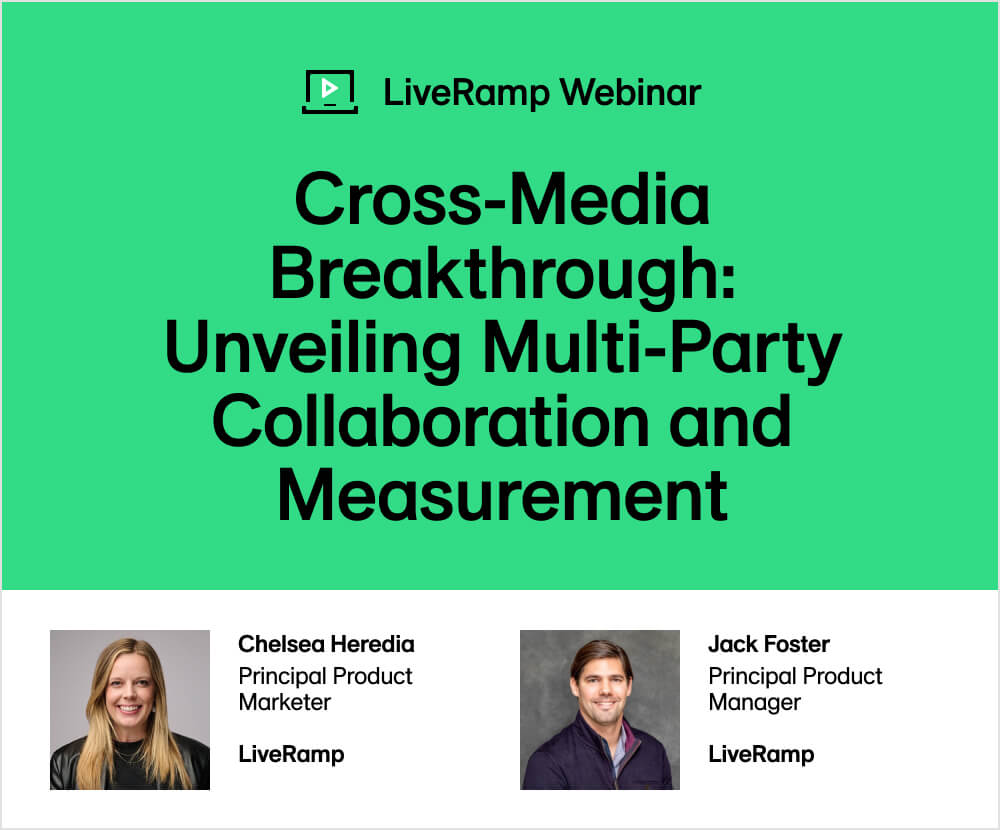 LiveRamp Webinar

Cross-Media Breakthrough: Unveiling Multi-Party Collaboration and Measurement

Chelsea Heredia
Principal Product Marketer

LiveRamp

Jack Foster
Principal Product Manager

LiveRamp